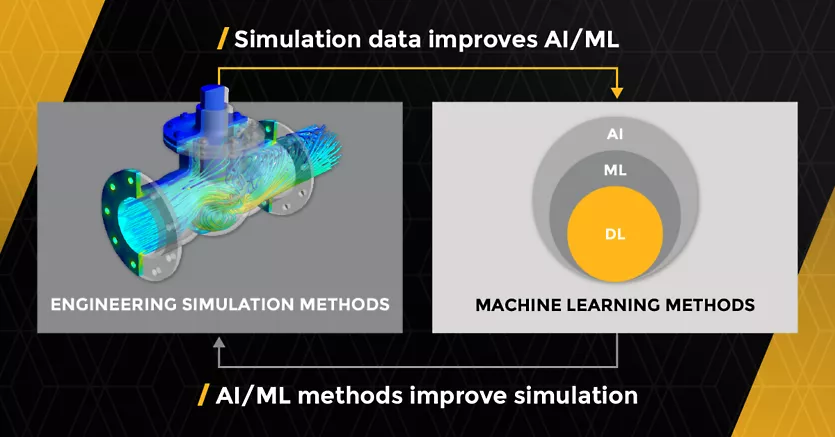 / Simulation data improves AI/ML

ENGINEERING SIMULATION METHODS

AI

ML

DL

MACHINE LEARNING METHODS

/ AI/ML methods improve simulation